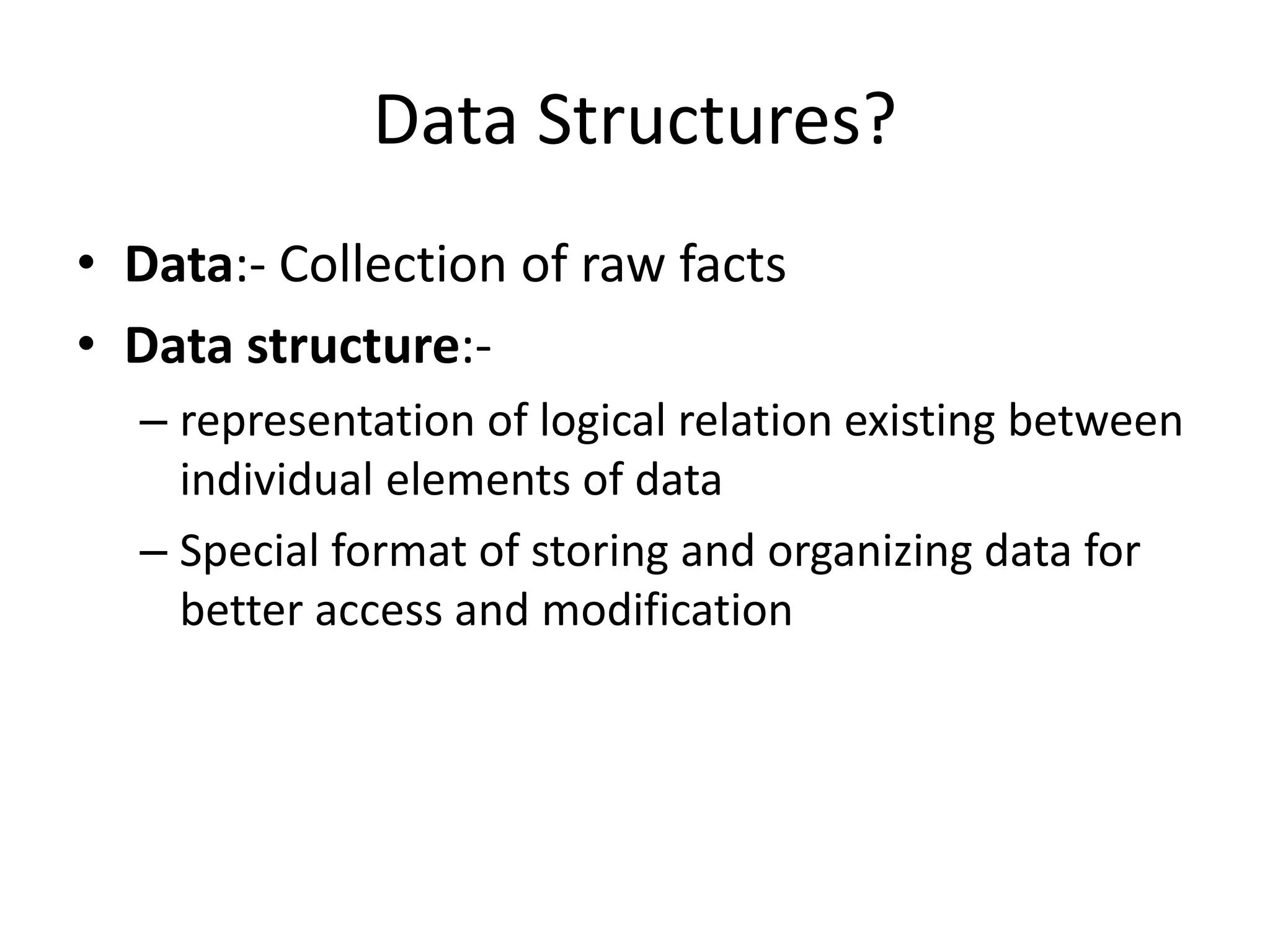 Data Structures?

• Data:- Collection of raw facts
• Data structure:-
– representation of logical relation existing between individual elements of data
– Special format of storing and organizing data for better access and modification